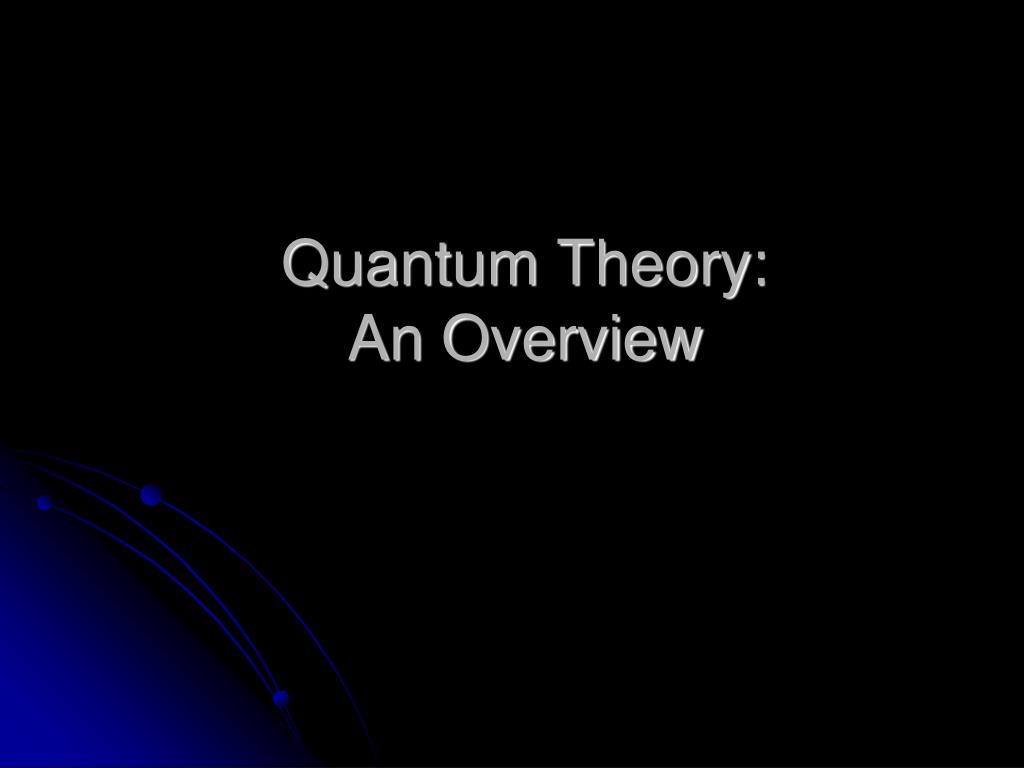 Quantum Theory:
An Overview